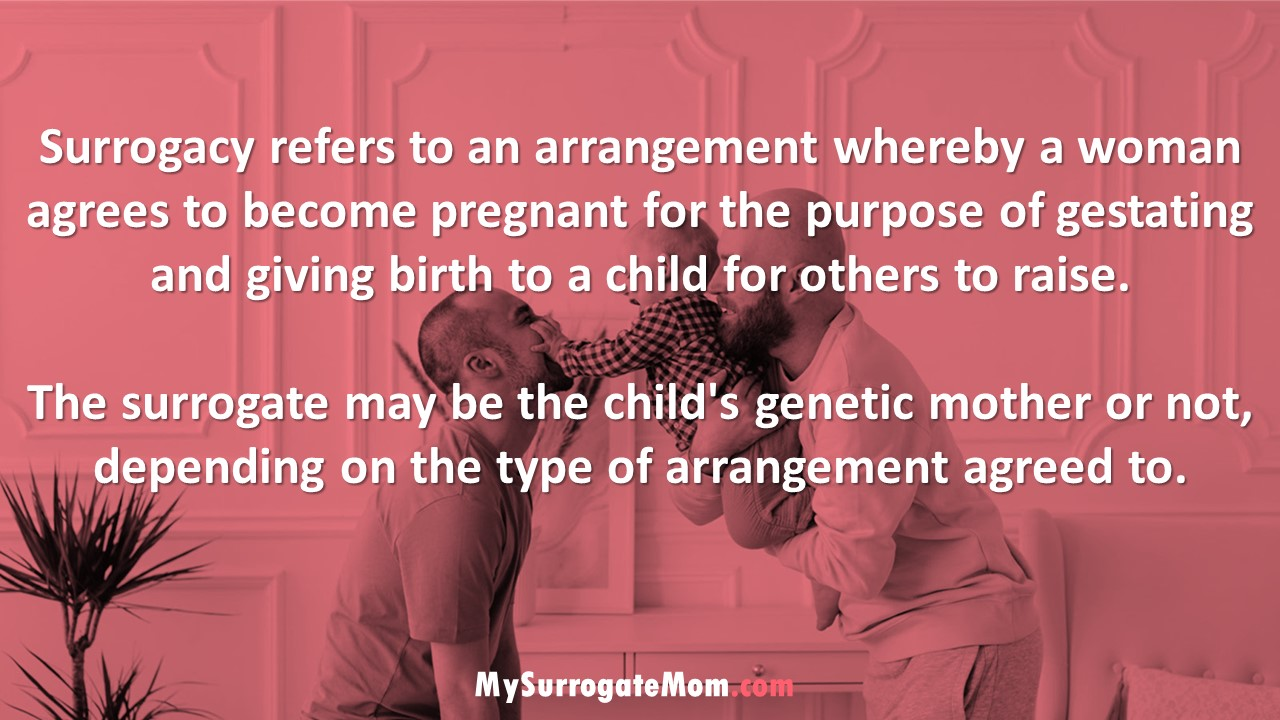 Surrogacy refers to an arrangement whereby a woman agrees to become pregnant for the purpose of gestating and giving birth to a child for others to raise.

The surrogate may be the child's genetic mother or not, depending on the type of arrangement agreed to.

MySurrogateMom.com